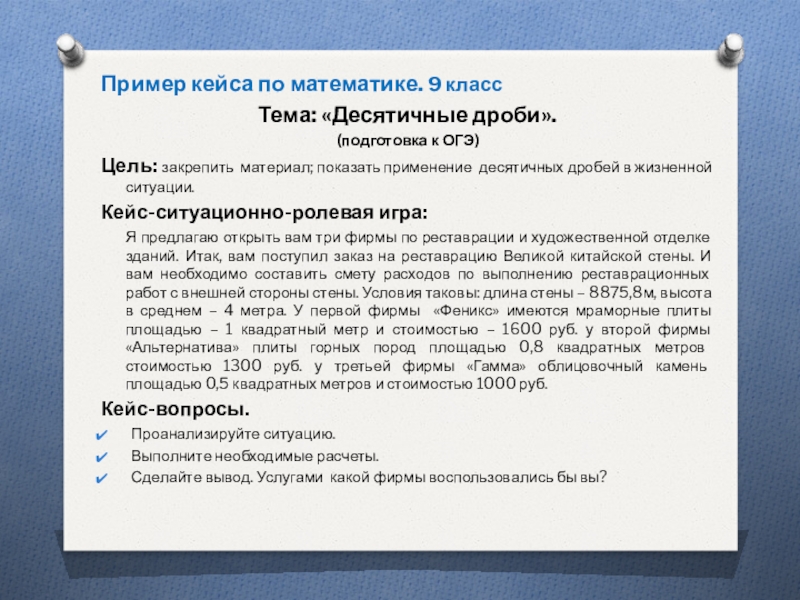 Пример кейса по математике. 9 класс

Тема: «Десятичные дроби».

(подготовка к ОГЭ)

Цель: закрепить материал; показать применение десятичных дробей в жизненной ситуации.

Кейс-ситуационно-ролевая игра:

Я предлагаю открыть вам три фирмы по реставрации и художественной отделке зданий. Итак, вам поступил заказ на реставрацию Великой китайской стены. И вам необходимо составить смету расходов по выполнению реставрационных работ с внешней стороны стены. Условия таковы: длина стены – 8875,8м, высота в среднем – 4 метра. У первой фирмы «Феникс» имеются мраморные плиты площадью – 1 квадратный метр и стоимостью – 1600 руб. у второй фирмы «Альтернатива» плиты горных пород площадью 0,8 квадратных метров стоимостью 1300 руб. у третьей фирмы «Гамма» облицовочный камень площадью 0,5 квадратных метров и стоимостью 1000 руб.

Кейс-вопросы.

✔ Проанализируйте ситуацию.
✔ Выполните необходимые расчеты.
✔ Сделайте вывод. Услугами какой фирмы воспользовались бы вы?